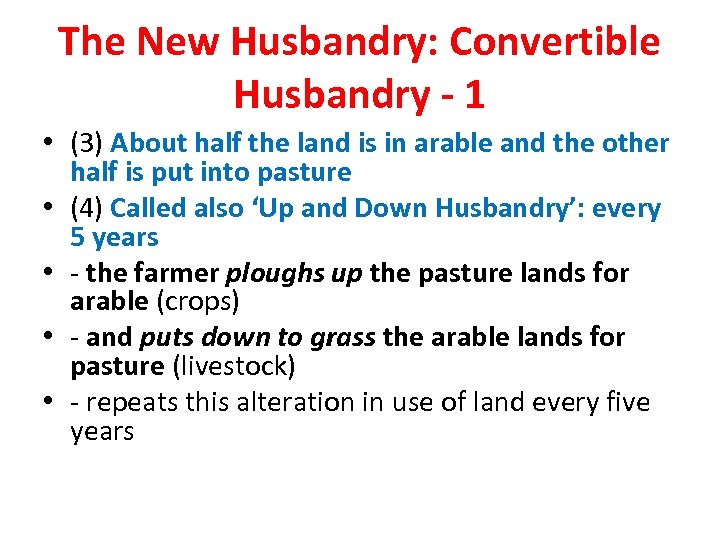 The New Husbandry: Convertible Husbandry - 1

• (3) About half the land is in arable and the other half is put into pasture
• (4) Called also ‘Up and Down Husbandry’: every 5 years
• - the farmer ploughs up the pasture lands for arable (crops)
• - and puts down to grass the arable lands for pasture (livestock)
• - repeats this alteration in use of land every five years